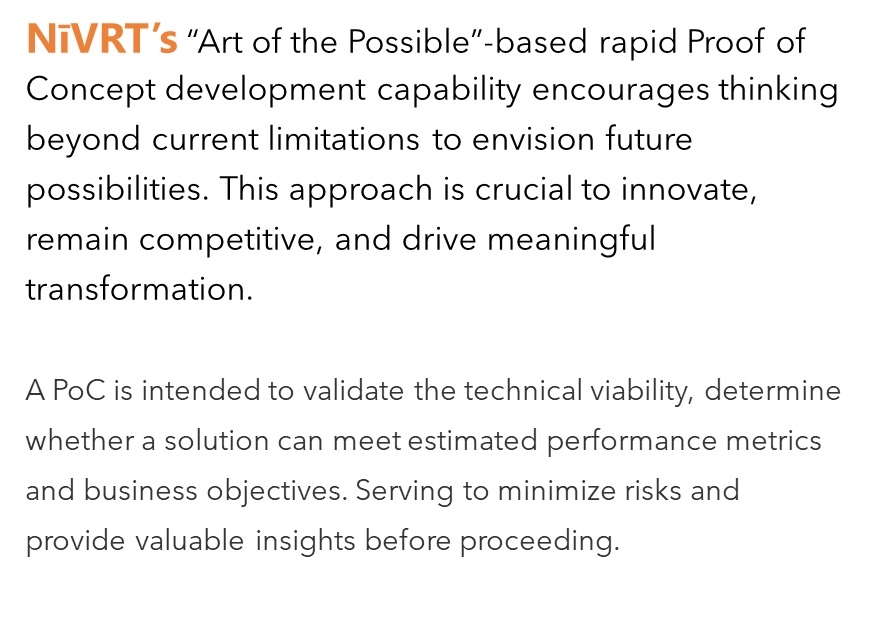 NīVRT's "Art of the Possible"-based rapid Proof of Concept development capability encourages thinking beyond current limitations to envision future possibilities. This approach is crucial to innovate, remain competitive, and drive meaningful transformation.

A PoC is intended to validate the technical viability, determine whether a solution can meet estimated performance metrics and business objectives. Serving to minimize risks and provide valuable insights before proceeding.